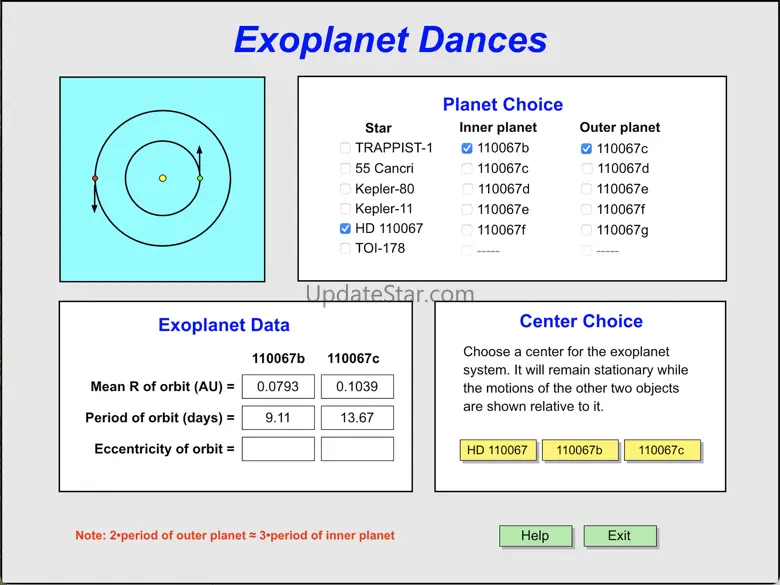 Exoplanet Dances

Planet Choice

| Star | Inner planet | Outer planet |
|---|---|---|
| TRAPPIST-1 | 110067b | 110067c |
| 55 Cancri | 110067c | 110067d |
| Kepler-80 | 110067d | 110067e |
| Kepler-11 | 110067e | 110067f |
| HD 110067 | 110067f | 110067g |
| TOI-178 | ----- | ----- |

UpdateStar.com

Exoplanet Data

| | 110067b | 110067c |
|---|---|---|
| Mean R of orbit (AU) = | 0.0793 | 0.1039 |
| Period of orbit (days) = | 9.11 | 13.67 |
| Eccentricity of orbit = | | |

Center Choice

Choose a center for the exoplanet system. It will remain stationary while the motions of the other two objects are shown relative to it.

HD 110067 110067b 110067c

Note: 2•period of outer planet ≈ 3•period of inner planet

Help Exit